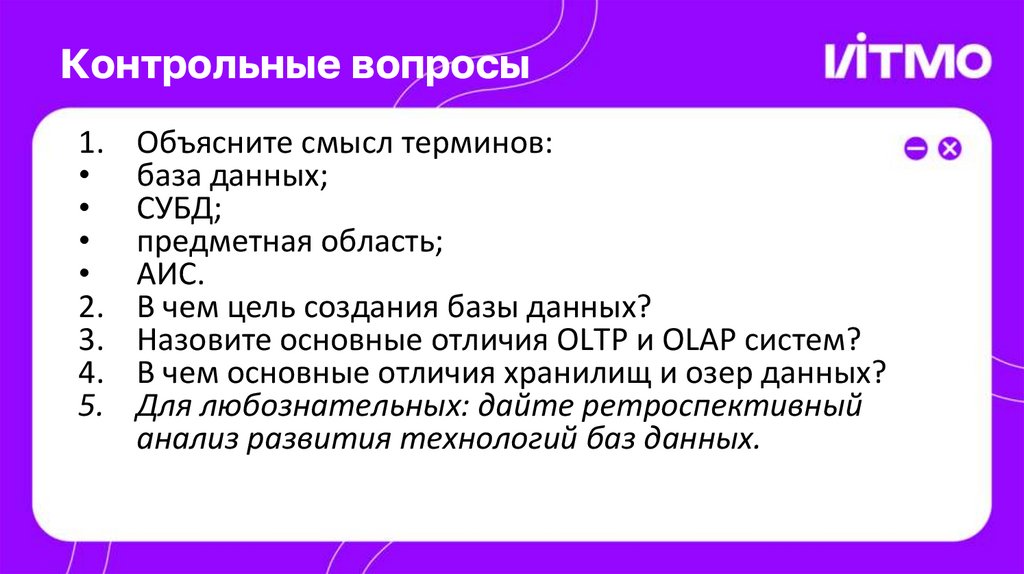 Контрольные вопросы

ИТМО

1. Объясните смысл терминов:
• база данных;
• СУБД;
• предметная область;
• АИС.
2. В чем цель создания базы данных?
3. Назовите основные отличия OLTP и OLAP систем?
4. В чем основные отличия хранилищ и озер данных?
5. Для любознательных: дайте ретроспективный анализ развития технологий баз данных.